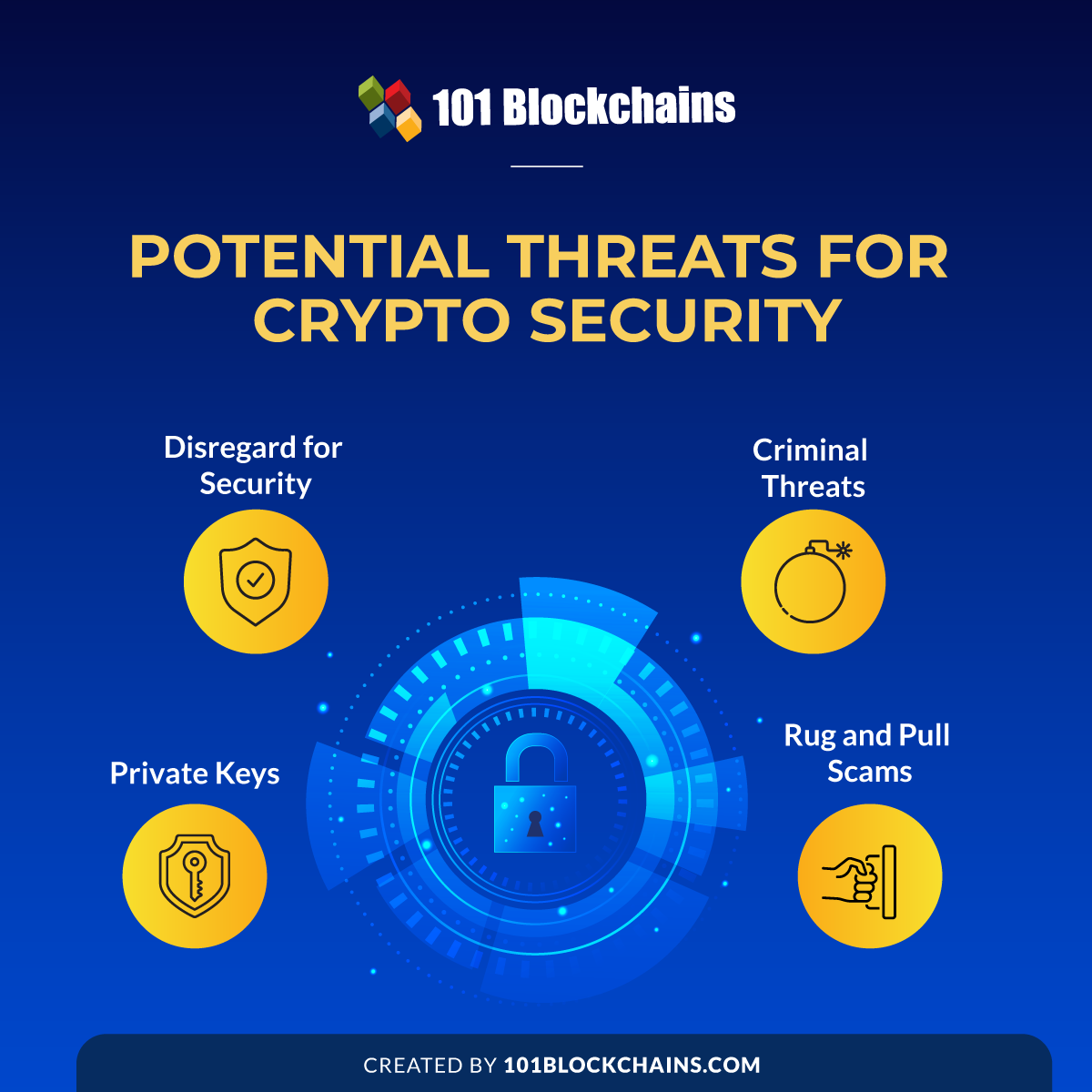 101 Blockchains

POTENTIAL THREATS FOR CRYPTO SECURITY

Disregard for Security

Criminal Threats

Private Keys

Rug and Pull Scams

CREATED BY 101BLOCKCHAINS.COM